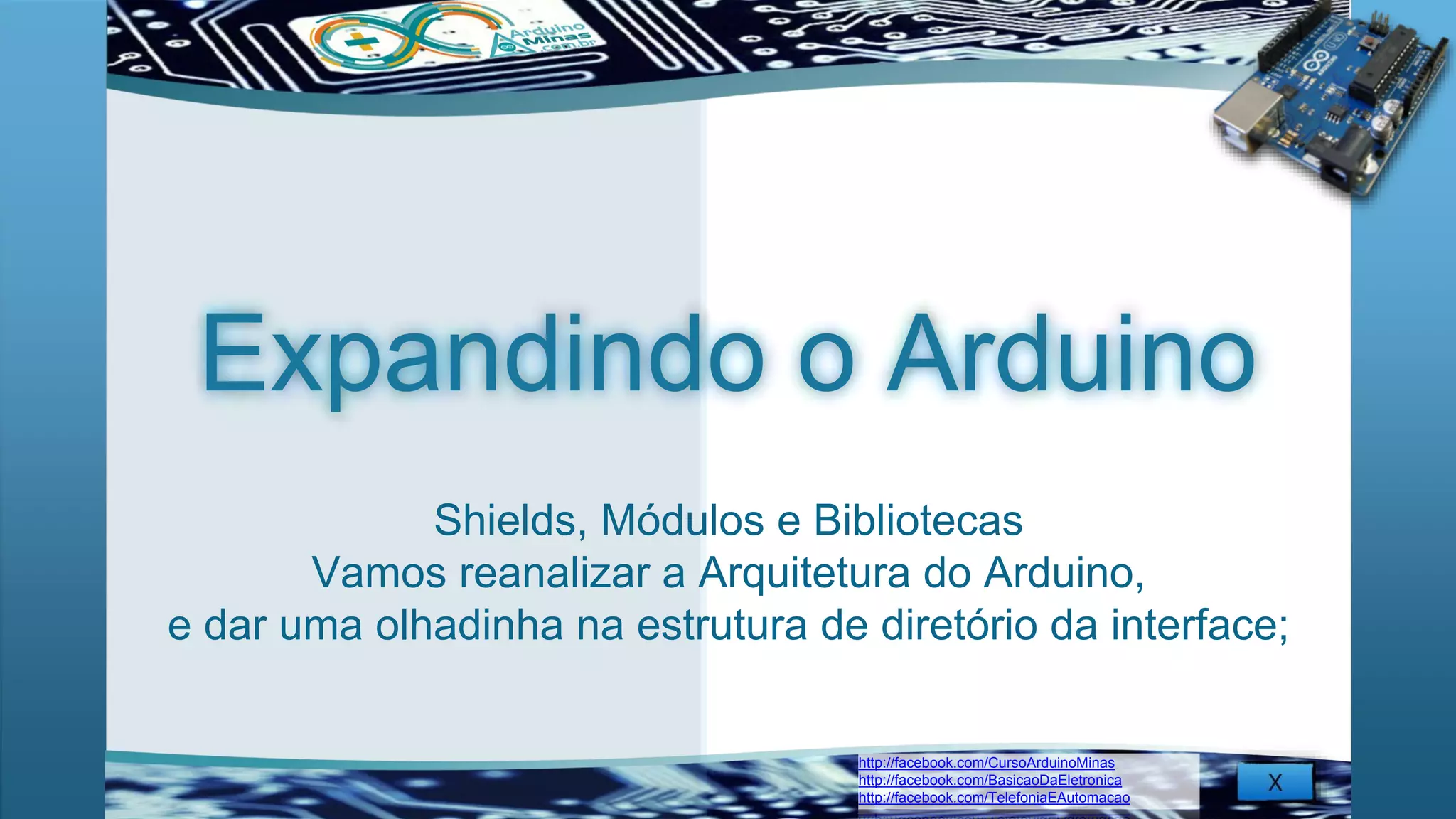 Arduino Minas .com.br

Expandindo o Arduino

Shields, Módulos e Bibliotecas
Vamos reanalizar a Arquitetura do Arduino,
e dar uma olhadinha na estrutura de diretório da interface;

http://facebook.com/CursoArduinoMinas
http://facebook.com/BasicaoDaEletronica
http://facebook.com/TelefoniaEAutomacao

X